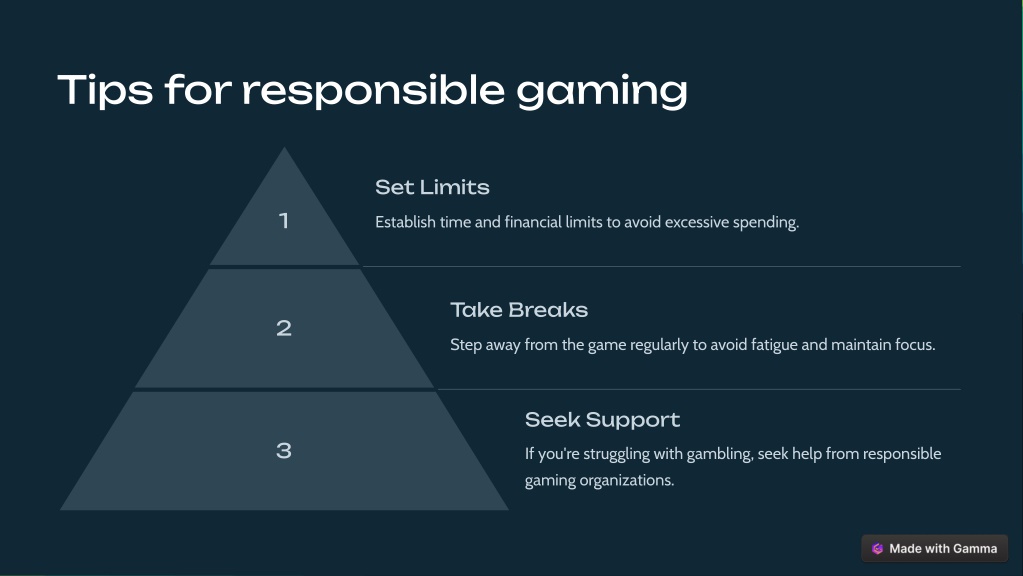 Tips for responsible gaming

1

Set Limits

Establish time and financial limits to avoid excessive spending.

2

Take Breaks

Step away from the game regularly to avoid fatigue and maintain focus.

3

Seek Support

If you're struggling with gambling, seek help from responsible gaming organizations.

Made with Gamma